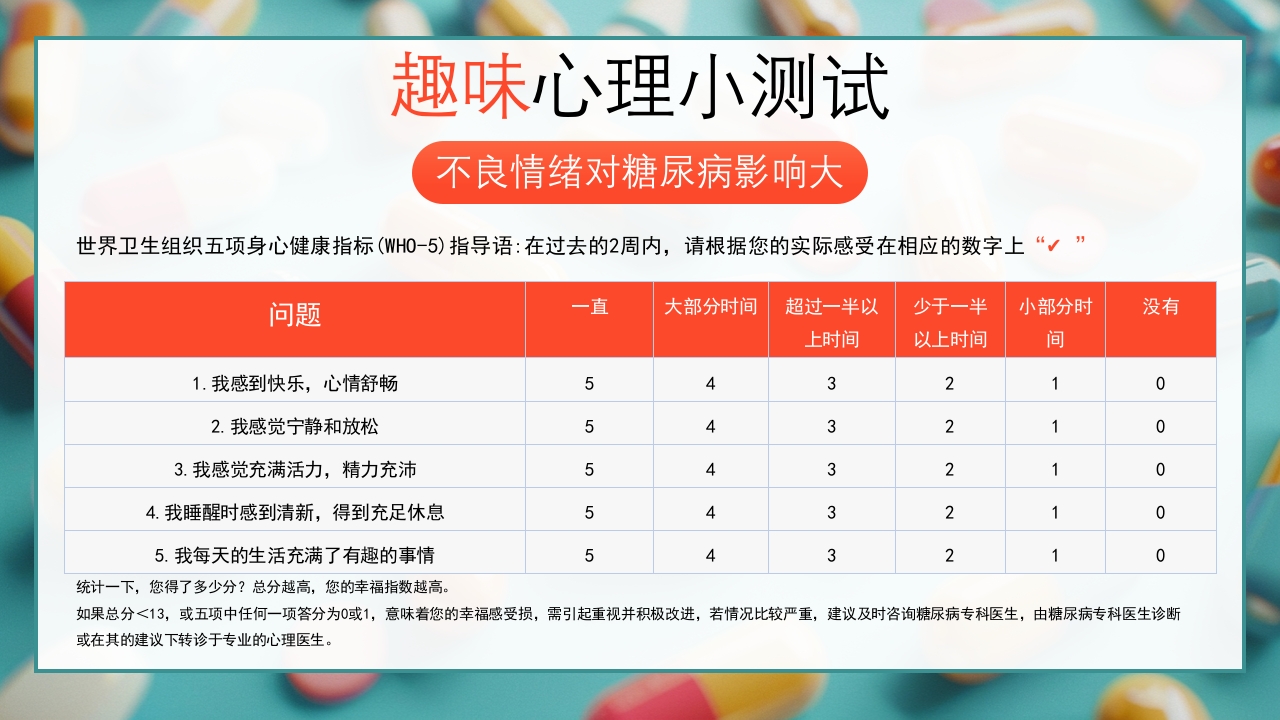 趣味心理小测试

不良情绪对糖尿病影响大

世界卫生组织五项身心健康指标(WHO-5)指导语:在过去的2周内，请根据您的实际感受在相应的数字上“✔ ”

| 问题 | 一直 | 大部分时间 | 超过一半以上时间 | 少于一半以上时间 | 小部分时间 | 没有 |
|---|---|---|---|---|---|---|
| 1.我感到快乐，心情舒畅 | 5 | 4 | 3 | 2 | 1 | 0 |
| 2.我感觉宁静和放松 | 5 | 4 | 3 | 2 | 1 | 0 |
| 3.我感觉充满活力，精力充沛 | 5 | 4 | 3 | 2 | 1 | 0 |
| 4.我睡醒时感到清新，得到充足休息 | 5 | 4 | 3 | 2 | 1 | 0 |
| 5.我每天的生活充满了有趣的事情 | 5 | 4 | 3 | 2 | 1 | 0 |

统计一下，您得了多少分？总分越高，您的幸福指数越高。

如果总分<13，或五项中任何一项答分为0或1，意味着您的幸福感受损，需引起重视并积极改进，若情况比较严重，建议及时咨询糖尿病专科医生，由糖尿病专科医生诊断或在其的建议下转诊于专业的心理医生。